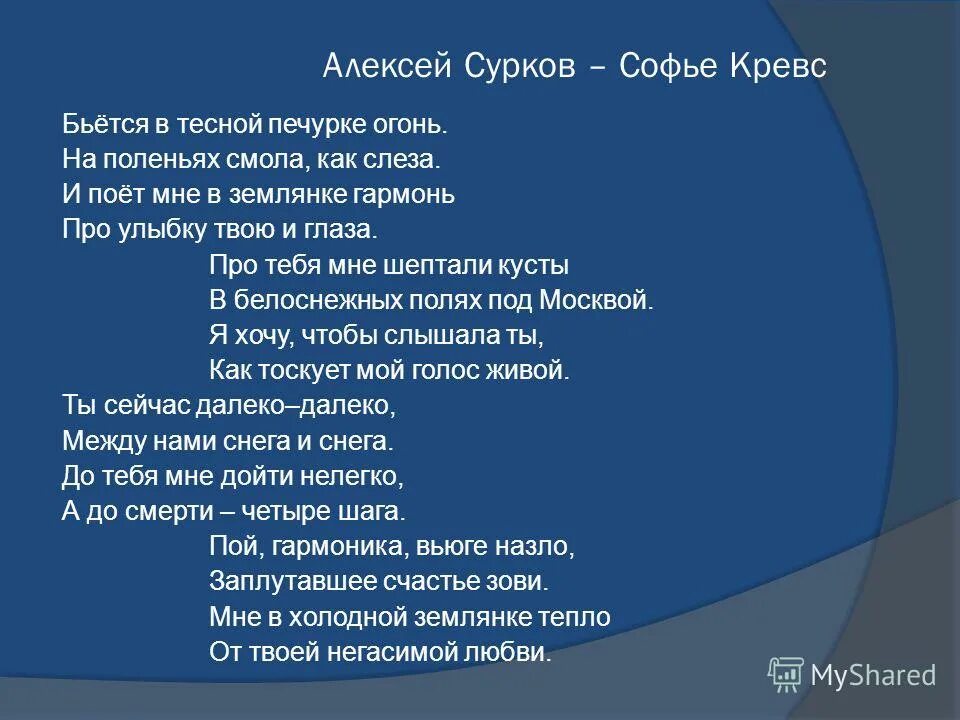 Алексей Сурков – Софье Кревс

Бьётся в тесной печурке огонь.
На поленьях смола, как слеза.
И поёт мне в землянке гармонь
Про улыбку твою и глаза.

Про тебя мне шептали кусты
В белоснежных полях под Москвой.
Я хочу, чтобы слышала ты,
Как тоскует мой голос живой.

Ты сейчас далеко–далеко,
Между нами снега и снега.
До тебя мне дойти нелегко,
А до смерти – четыре шага.

Пой, гармоника, вьюге назло,
Заплутавшее счастье зови.
Мне в холодной землянке тепло
От твоей негасимой любви.

MyShared